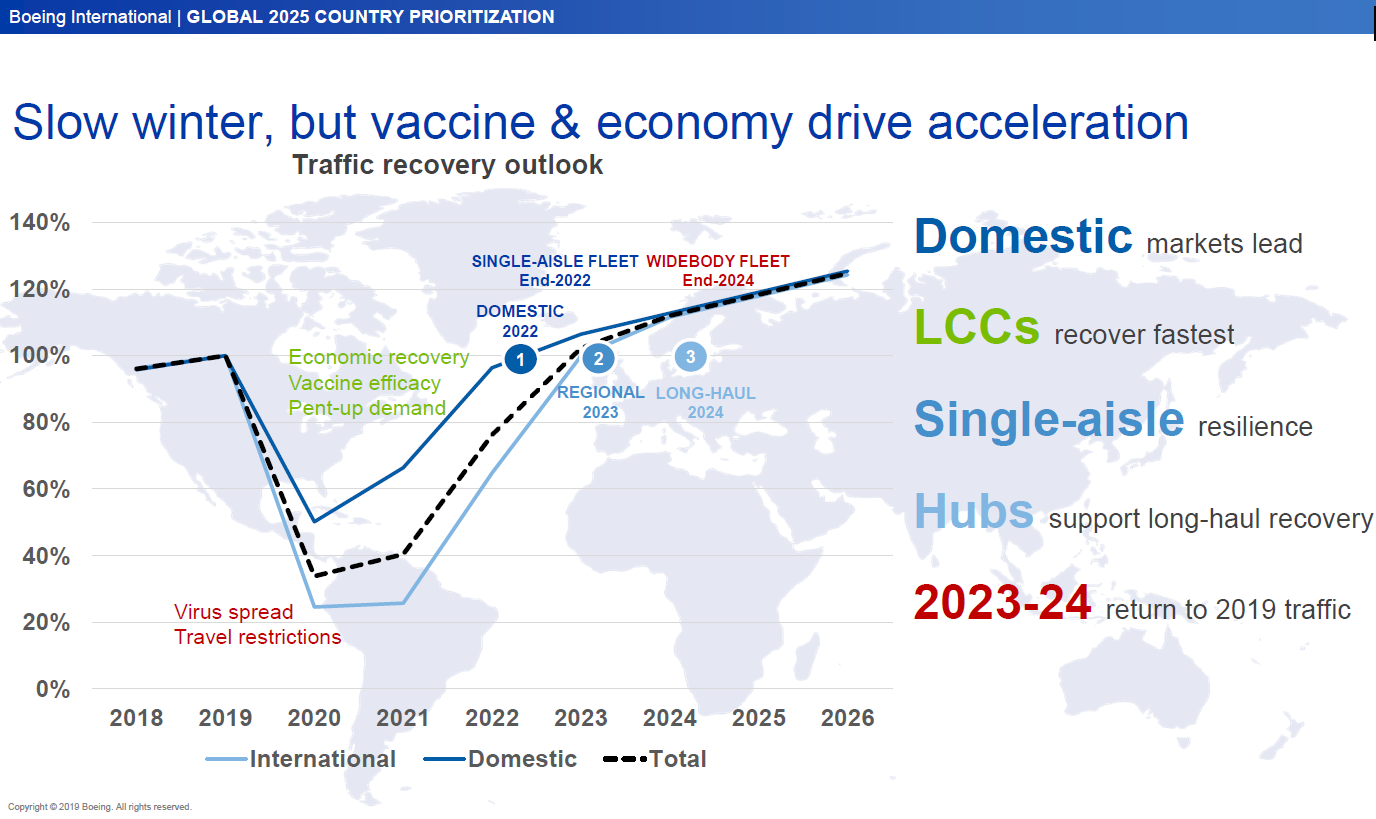 Boeing International | GLOBAL 2025 COUNTRY PRIORITIZATION

Slow winter, but vaccine & economy drive acceleration

Traffic recovery outlook

140%
120%
100%
80%
60%
40%
20%
0%

SINGLE-AISLE FLEET End-2022

WIDEBODY FLEET End-2024

DOMESTIC 2022

1

2

3

REGIONAL 2023

LONG-HAUL 2024

Economic recovery
Vaccine efficacy
Pent-up demand

Virus spread
Travel restrictions

2018 2019 2020 2021 2022 2023 2024 2025 2026

International Domestic Total

Domestic markets lead

LCCs recover fastest

Single-aisle resilience

Hubs support long-haul recovery

2023-24 return to 2019 traffic

Copyright © 2019 Boeing. All rights reserved.